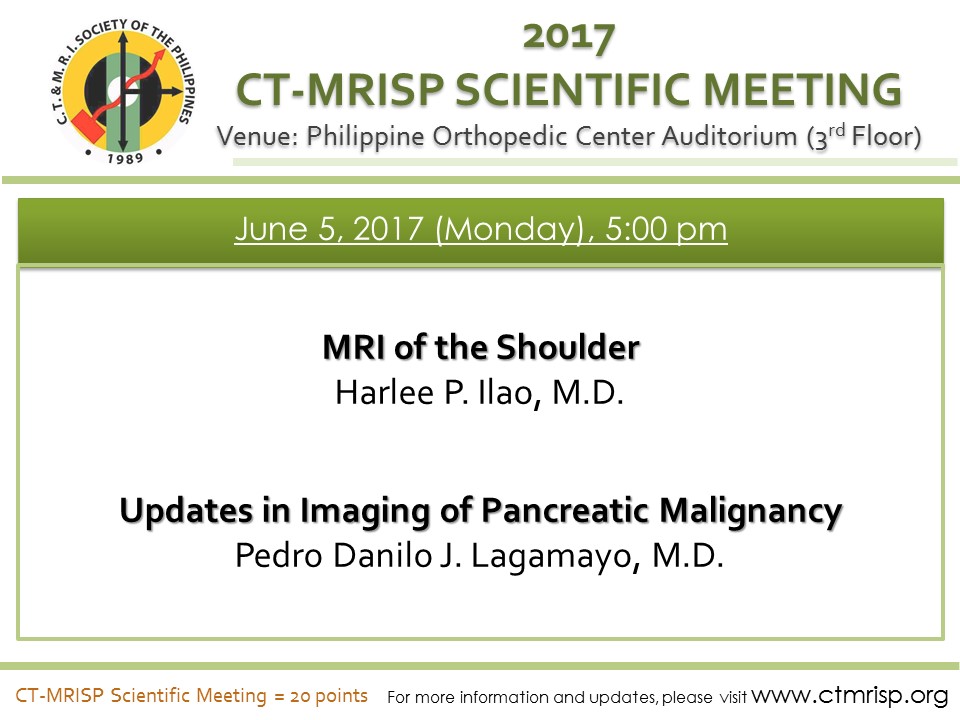 C.T. & M.R.I. SOCIETY OF THE PHILIPPINES
1989

2017
CT-MRISP SCIENTIFIC MEETING
Venue: Philippine Orthopedic Center Auditorium (3$^{rd}$ Floor)

June 5, 2017 (Monday), 5:00 pm

MRI of the Shoulder
Harlee P. Ilao, M.D.

Updates in Imaging of Pancreatic Malignancy
Pedro Danilo J. Lagamayo, M.D.

CT-MRISP Scientific Meeting = 20 points For more information and updates, please visit www.ctmrisp.org